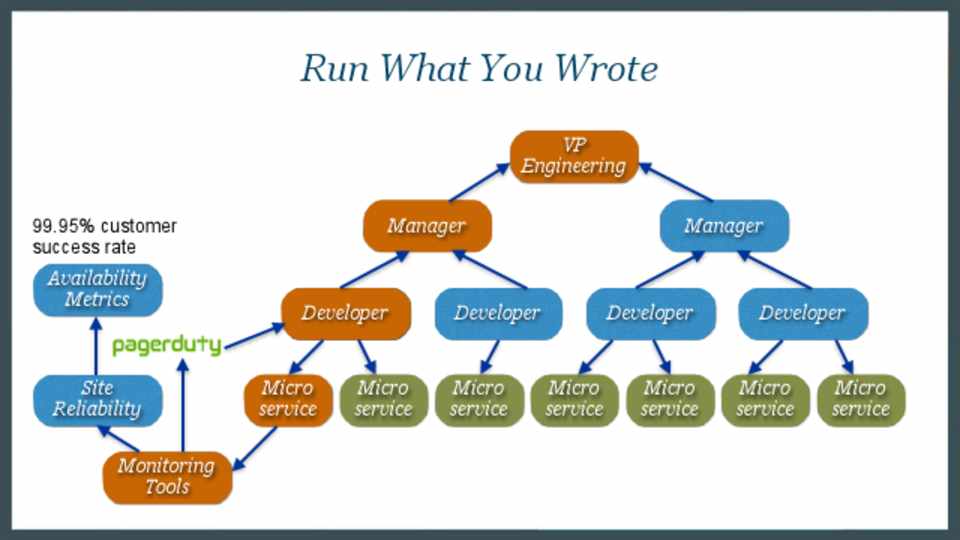 Run What You Wrote

VP Engineering

Manager

Manager

99.95% customer success rate

Availability Metrics

pagerduty

Developer

Developer

Developer

Developer

Site Reliability

Micro service

Micro service

Micro service

Micro service

Micro service

Micro service

Micro service

Monitoring Tools